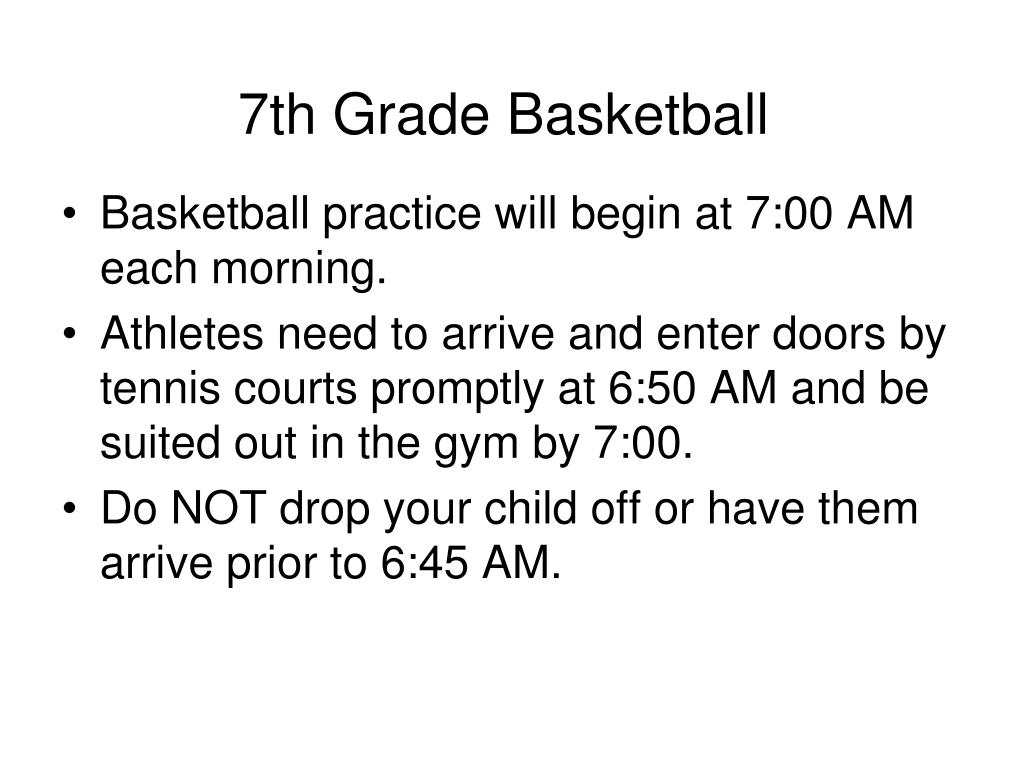 7th Grade Basketball

• Basketball practice will begin at 7:00 AM each morning.
• Athletes need to arrive and enter doors by tennis courts promptly at 6:50 AM and be suited out in the gym by 7:00.
• Do NOT drop your child off or have them arrive prior to 6:45 AM.